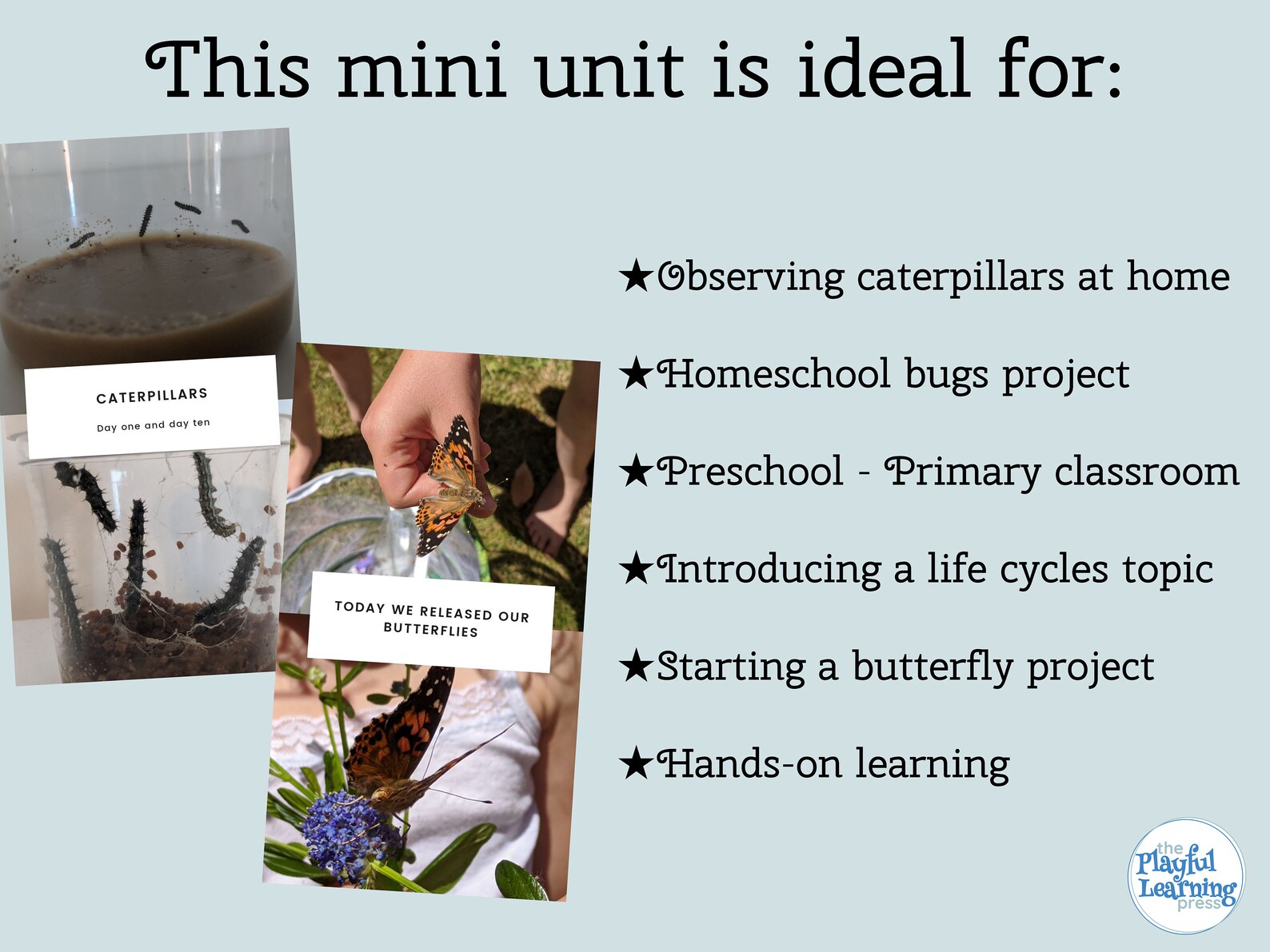 This mini unit is ideal for:

CATERPILLARS

Day one and day ten

TODAY WE RELEASED OUR BUTTERFLIES

★Observing caterpillars at home

★Homeschool bugs project

★Preschool - Primary classroom

★Introducing a life cycles topic

★Starting a butterfly project

★Hands-on learning

the Playful Learning press